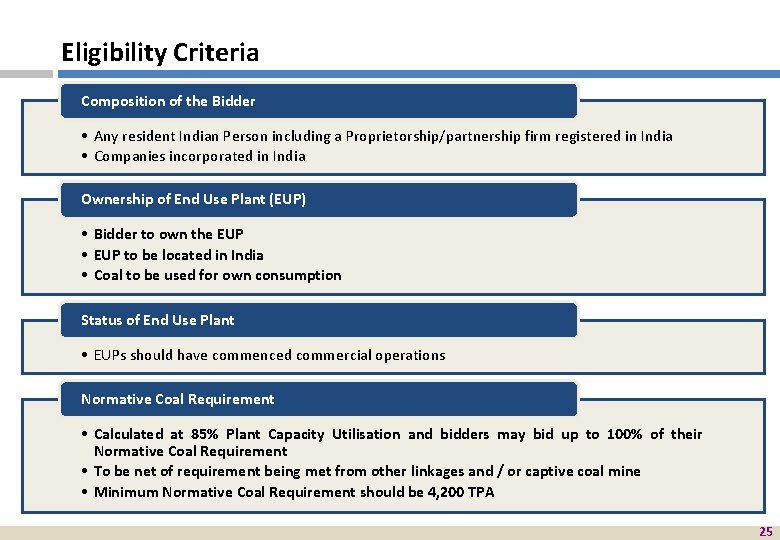 Eligibility Criteria

Composition of the Bidder

• Any resident Indian Person including a Proprietorship/partnership firm registered in India
• Companies incorporated in India

Ownership of End Use Plant (EUP)

• Bidder to own the EUP
• EUP to be located in India
• Coal to be used for own consumption

Status of End Use Plant

• EUPs should have commenced commercial operations

Normative Coal Requirement

• Calculated at 85% Plant Capacity Utilisation and bidders may bid up to 100% of their Normative Coal Requirement
• To be net of requirement being met from other linkages and / or captive coal mine
• Minimum Normative Coal Requirement should be 4,200 TPA

25